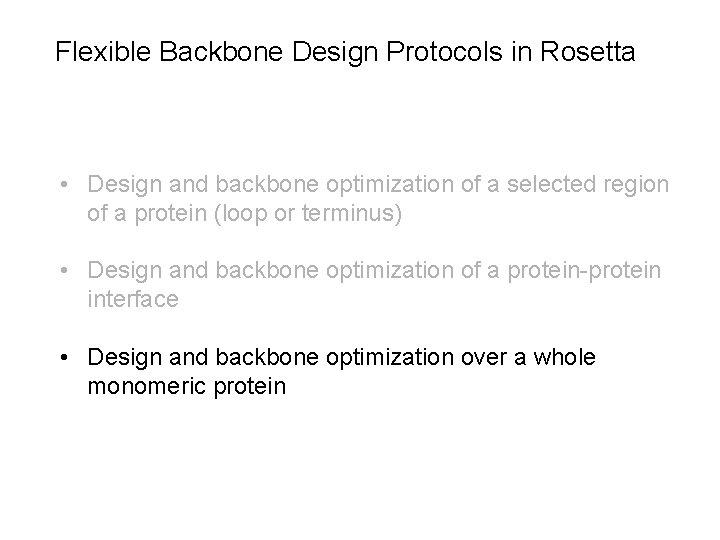 Flexible Backbone Design Protocols in Rosetta

• Design and backbone optimization of a selected region of a protein (loop or terminus)

• Design and backbone optimization of a protein-protein interface

• Design and backbone optimization over a whole monomeric protein